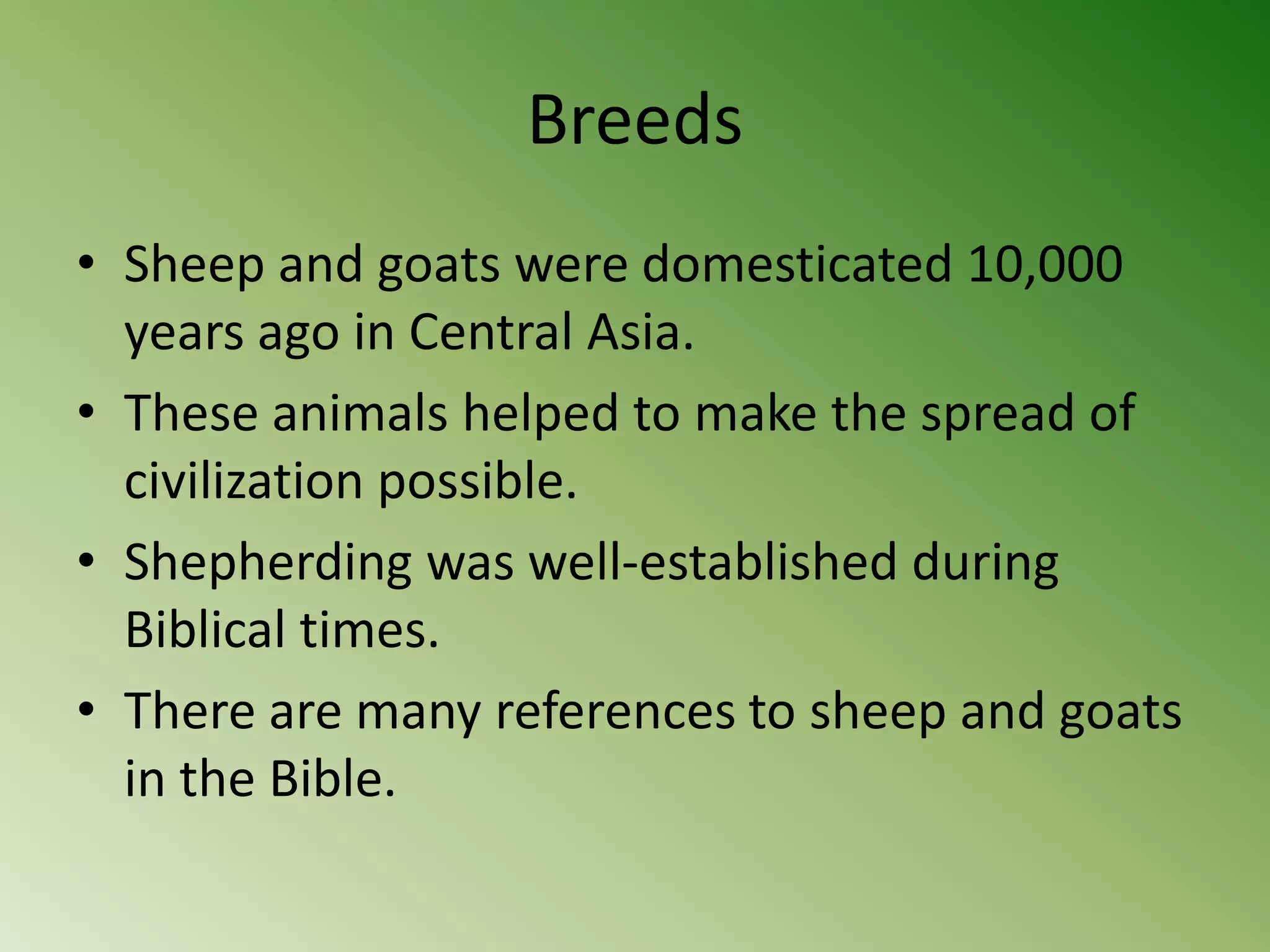 Breeds

• Sheep and goats were domesticated 10,000 years ago in Central Asia.
• These animals helped to make the spread of civilization possible.
• Shepherding was well-established during Biblical times.
• There are many references to sheep and goats in the Bible.